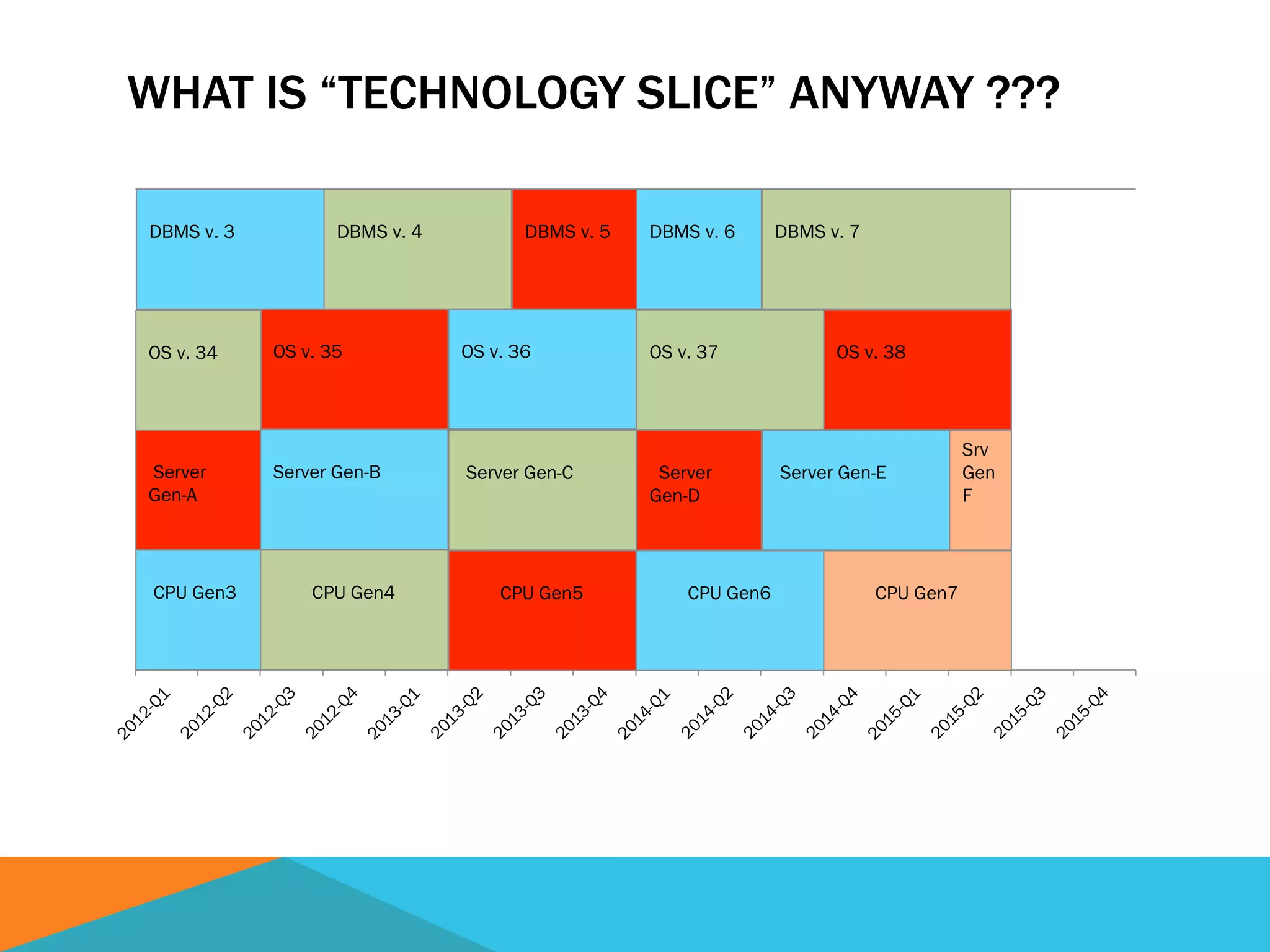 WHAT IS “TECHNOLOGY SLICE” ANYWAY ???

DBMS v. 3
DBMS v. 4
DBMS v. 5
DBMS v. 6
DBMS v. 7

OS v. 34
OS v. 35
OS v. 36
OS v. 37
OS v. 38

Server Gen-A
Server Gen-B
Server Gen-C
Server Gen-D
Server Gen-E
Srv Gen F

CPU Gen3
CPU Gen4
CPU Gen5
CPU Gen6
CPU Gen7

2012-Q1 2012-Q2 2012-Q3 2012-Q4 2013-Q1 2013-Q2 2013-Q3 2013-Q4 2014-Q1 2014-Q2 2014-Q3 2014-Q4 2015-Q1 2015-Q2 2015-Q3 2015-Q4